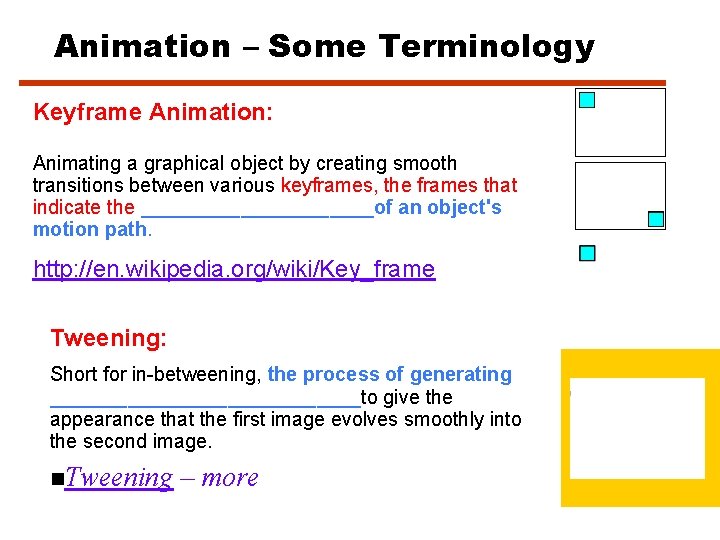 Animation – Some Terminology

Keyframe Animation:

Animating a graphical object by creating smooth transitions between various keyframes, the frames that indicate the ______________________of an object's motion path.

http://en.wikipedia.org/wiki/Key_frame

Tweening:

Short for in-betweening, the process of generating ____________________________to give the appearance that the first image evolves smoothly into the second image.

■Tweening – more